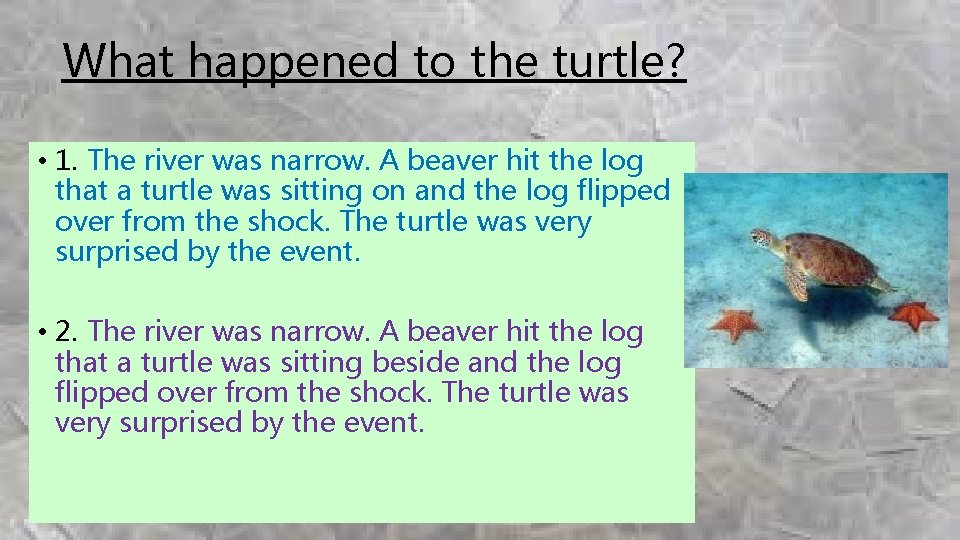 What happened to the turtle?

• 1. The river was narrow. A beaver hit the log that a turtle was sitting on and the log flipped over from the shock. The turtle was very surprised by the event.

• 2. The river was narrow. A beaver hit the log that a turtle was sitting beside and the log flipped over from the shock. The turtle was very surprised by the event.